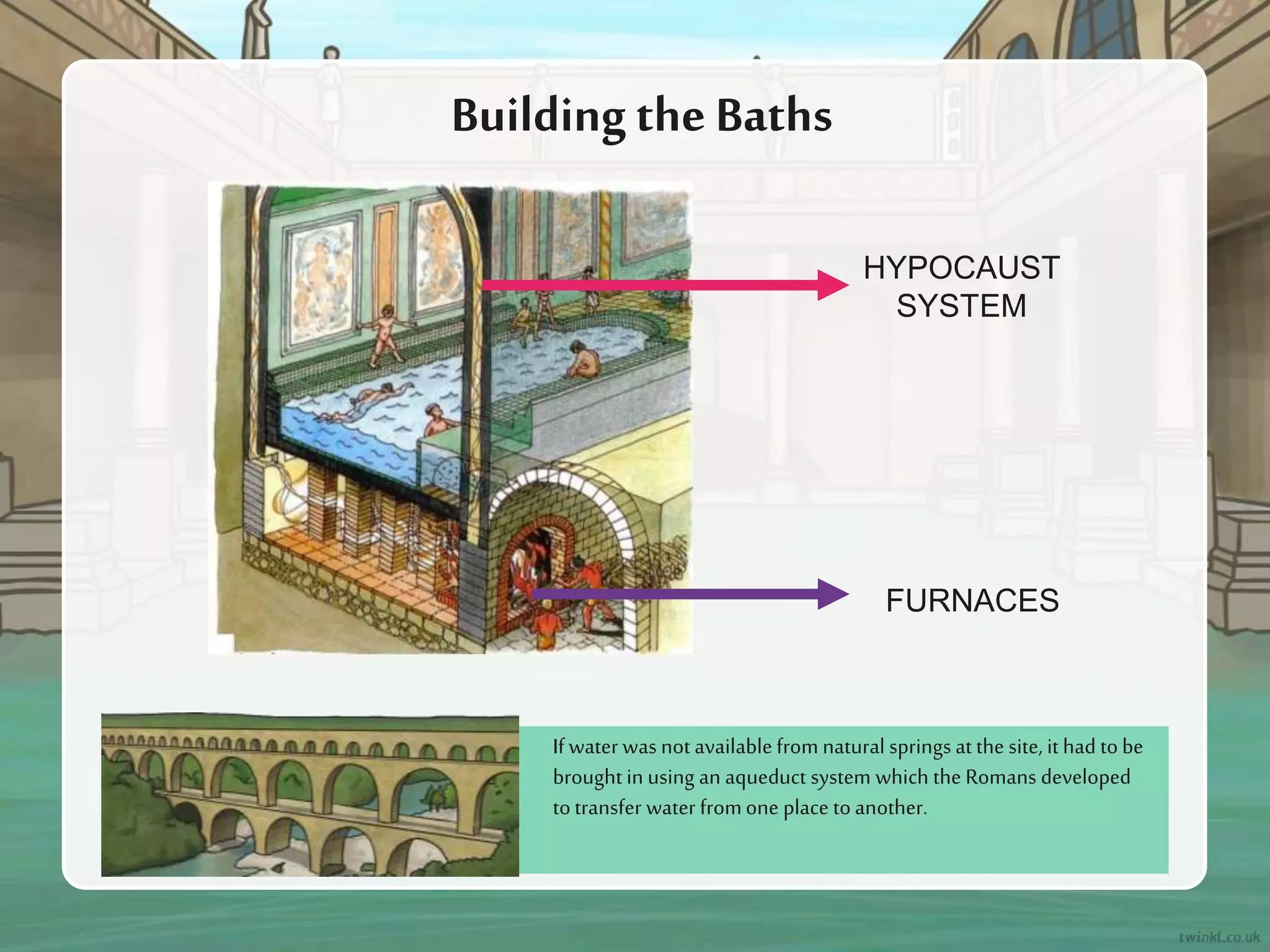 Building the Baths

HYPOCAUST SYSTEM

FURNACES

If water was not available from natural springs at the site, it had to be brought in using an aqueduct system which the Romans developed to transfer water from one place to another.

twinkl.co.uk